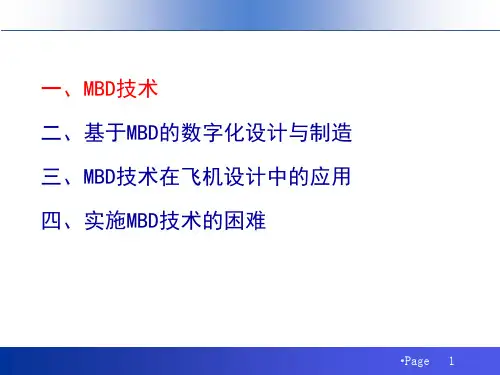 一、MBD技术

二、基于MBD的数字化设计与制造

三、MBD技术在飞机设计中的应用

四、实施MBD技术的困难

•Page 1